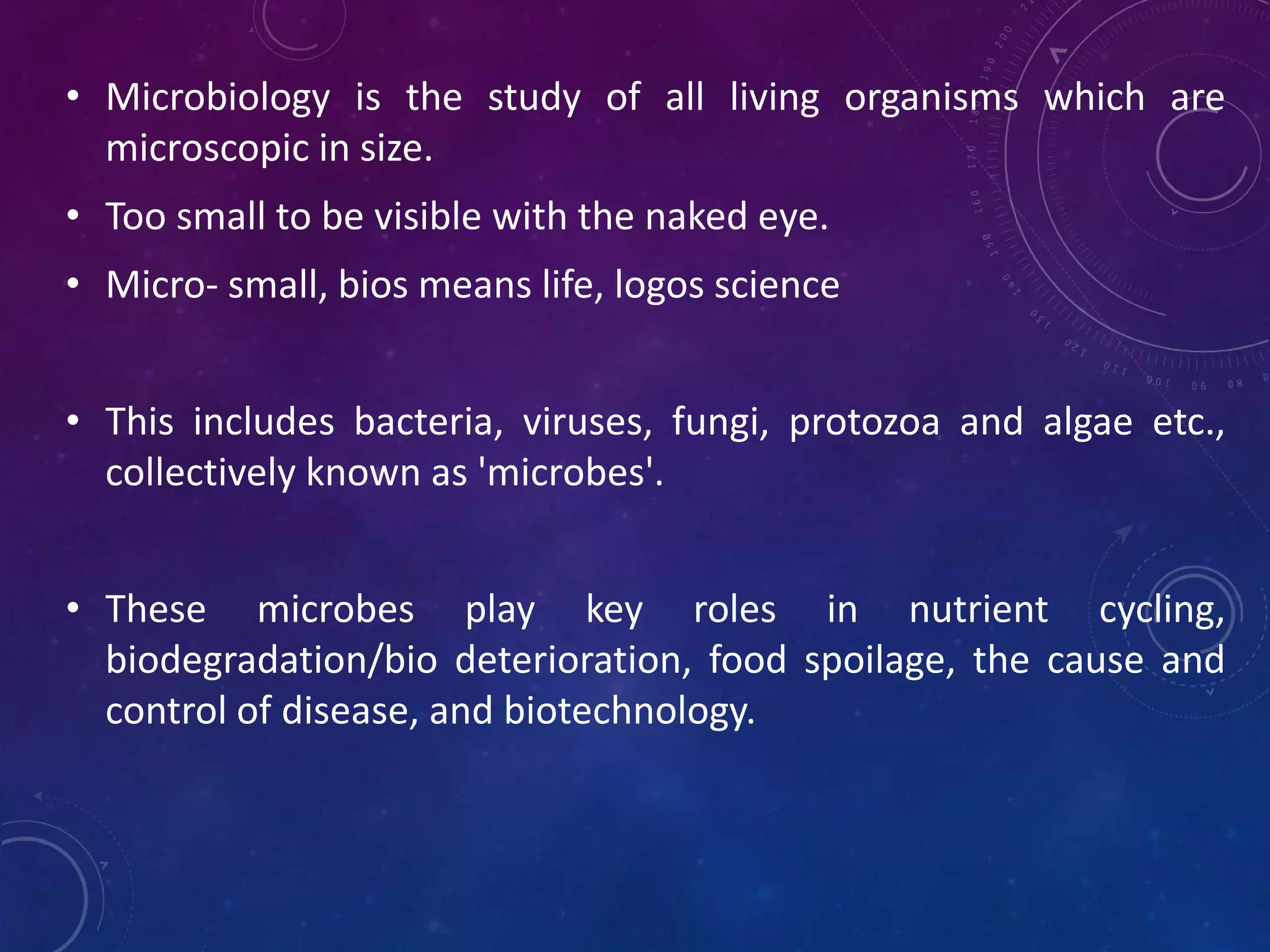 • Microbiology is the study of all living organisms which are microscopic in size.

• Too small to be visible with the naked eye.

• Micro- small, bios means life, logos science

• This includes bacteria, viruses, fungi, protozoa and algae etc., collectively known as 'microbes'.

• These microbes play key roles in nutrient cycling, biodegradation/bio deterioration, food spoilage, the cause and control of disease, and biotechnology.